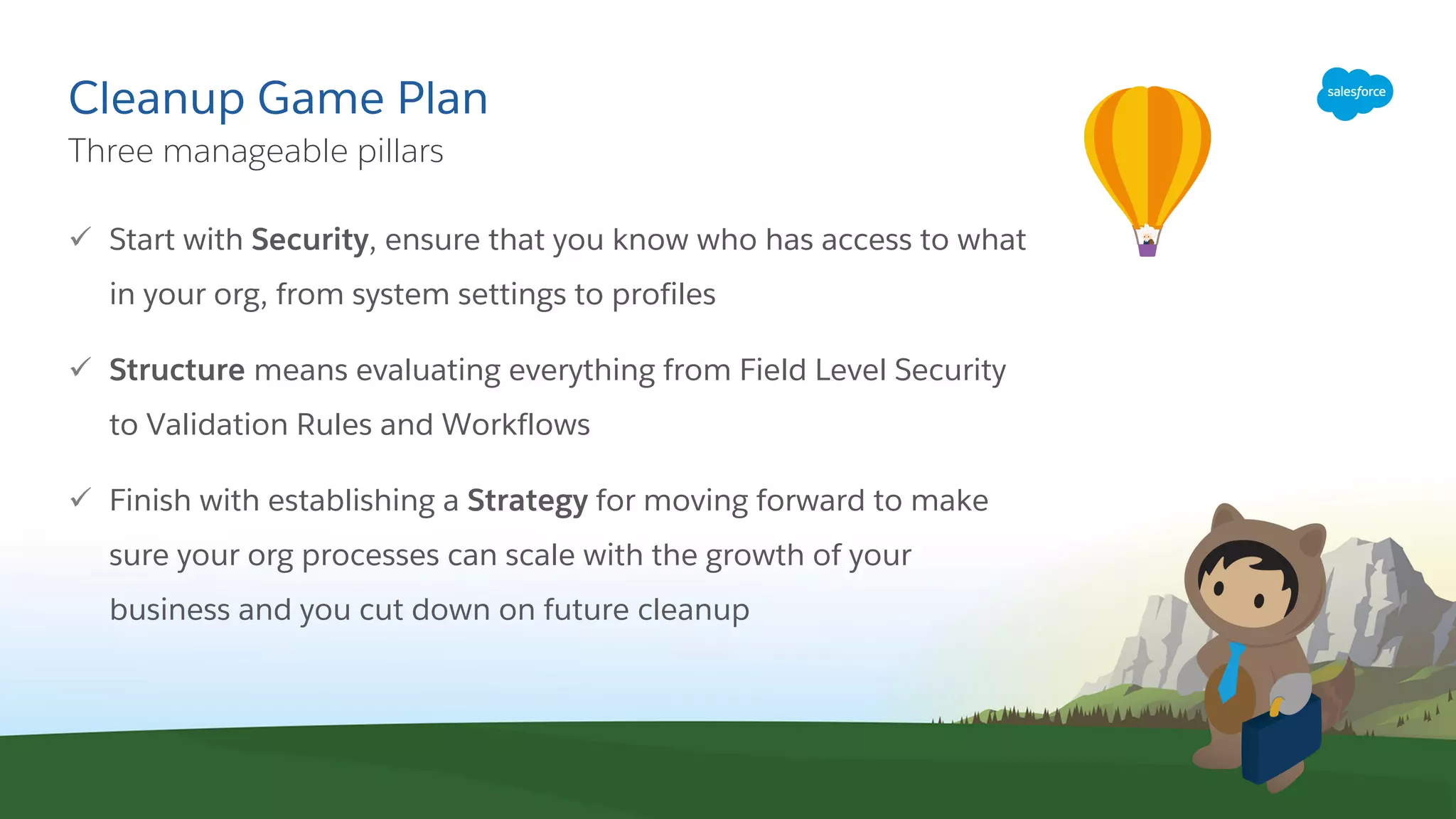 Cleanup Game Plan

Three manageable pillars

salesforce

✓ Start with Security, ensure that you know who has access to what in your org, from system settings to profiles

✓ Structure means evaluating everything from Field Level Security to Validation Rules and Workflows

✓ Finish with establishing a Strategy for moving forward to make sure your org processes can scale with the growth of your business and you cut down on future cleanup